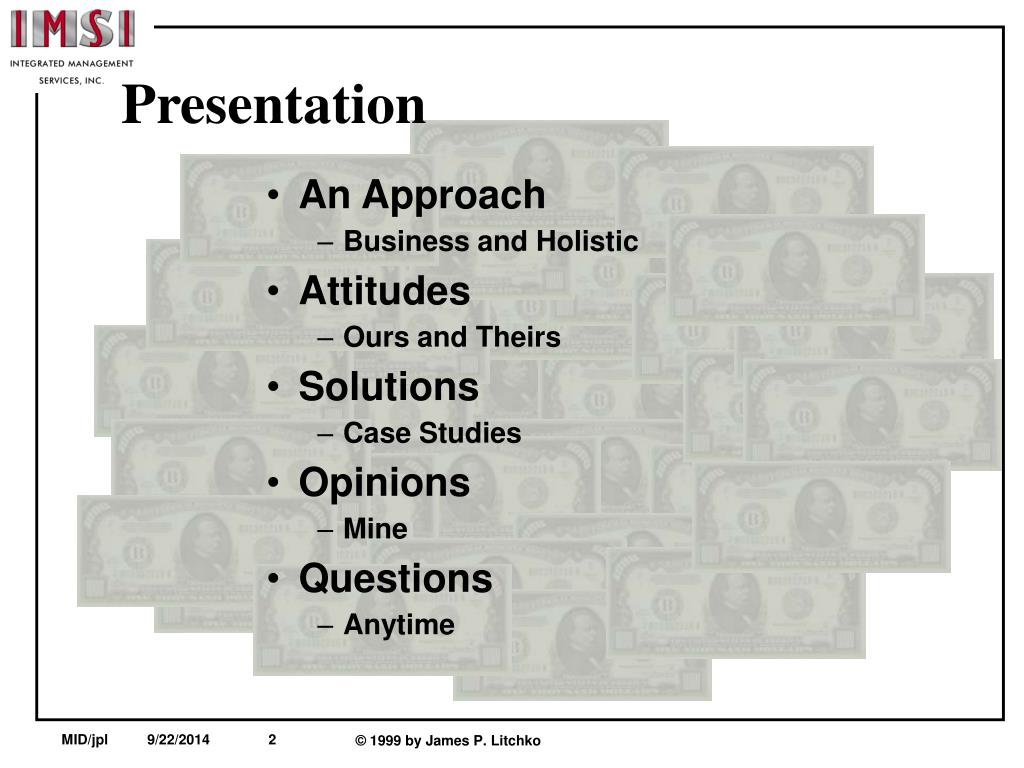 IMSI
INTEGRATED MANAGEMENT SERVICES, INC.

Presentation

• An Approach
– Business and Holistic
• Attitudes
– Ours and Theirs
• Solutions
– Case Studies
• Opinions
– Mine
• Questions
– Anytime

MID/jpl 9/22/2014 2 © 1999 by James P. Litchko